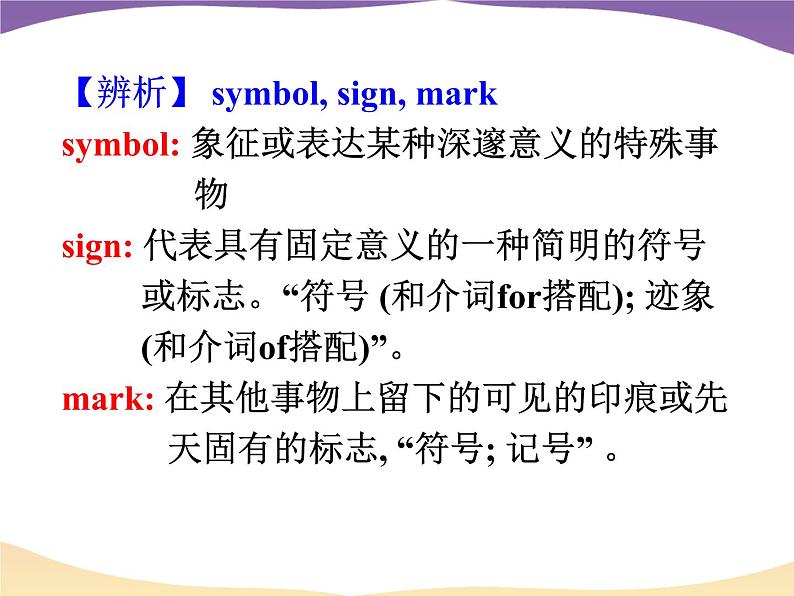 【辨析】 symbol, sign, mark

symbol: 象征或表达某种深邃意义的特殊事物

sign: 代表具有固定意义的一种简明的符号或标志。“符号 (和介词for搭配); 迹象 (和介词of搭配)”。

mark: 在其他事物上留下的可见的印痕或先天固有的标志, “符号; 记号” 。